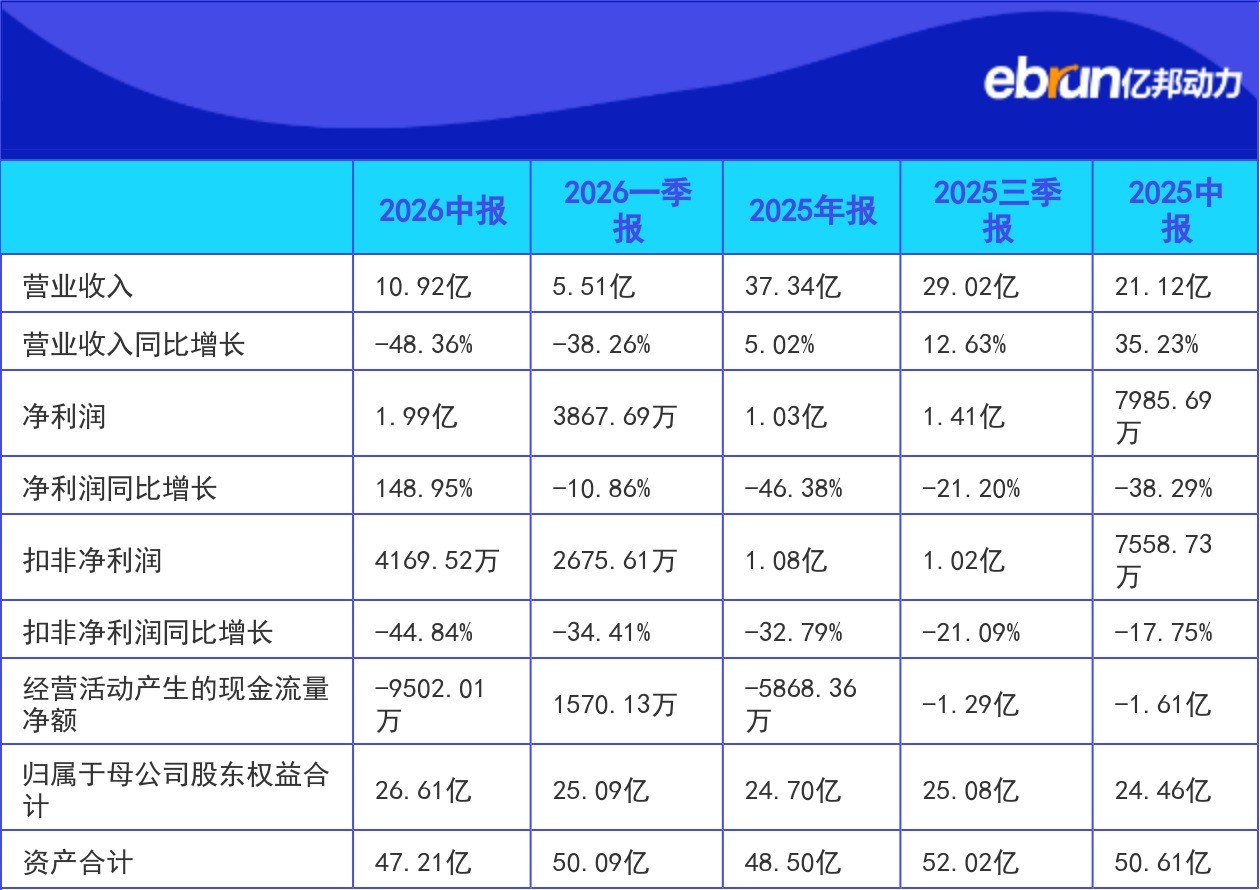 ebrun亿邦动力

|  | 2026中报 | 2026一季报 | 2025年报 | 2025三季报 | 2025中报 |
|---|---|---|---|---|---|
| 营业收入 | 10.92亿 | 5.51亿 | 37.34亿 | 29.02亿 | 21.12亿 |
| 营业收入同比增长 | -48.36% | -38.26% | 5.02% | 12.63% | 35.23% |
| 净利润 | 1.99亿 | 3867.69万 | 1.03亿 | 1.41亿 | 7985.69万 |
| 净利润同比增长 | 148.95% | -10.86% | -46.38% | -21.20% | -38.29% |
| 扣非净利润 | 4169.52万 | 2675.61万 | 1.08亿 | 1.02亿 | 7558.73万 |
| 扣非净利润同比增长 | -44.84% | -34.41% | -32.79% | -21.09% | -17.75% |
| 经营活动产生的现金流量净额 | -9502.01万 | 1570.13万 | -5868.36万 | -1.29亿 | -1.61亿 |
| 归属于母公司股东权益合计 | 26.61亿 | 25.09亿 | 24.70亿 | 25.08亿 | 24.46亿 |
| 资产合计 | 47.21亿 | 50.09亿 | 48.50亿 | 52.02亿 | 50.61亿 |